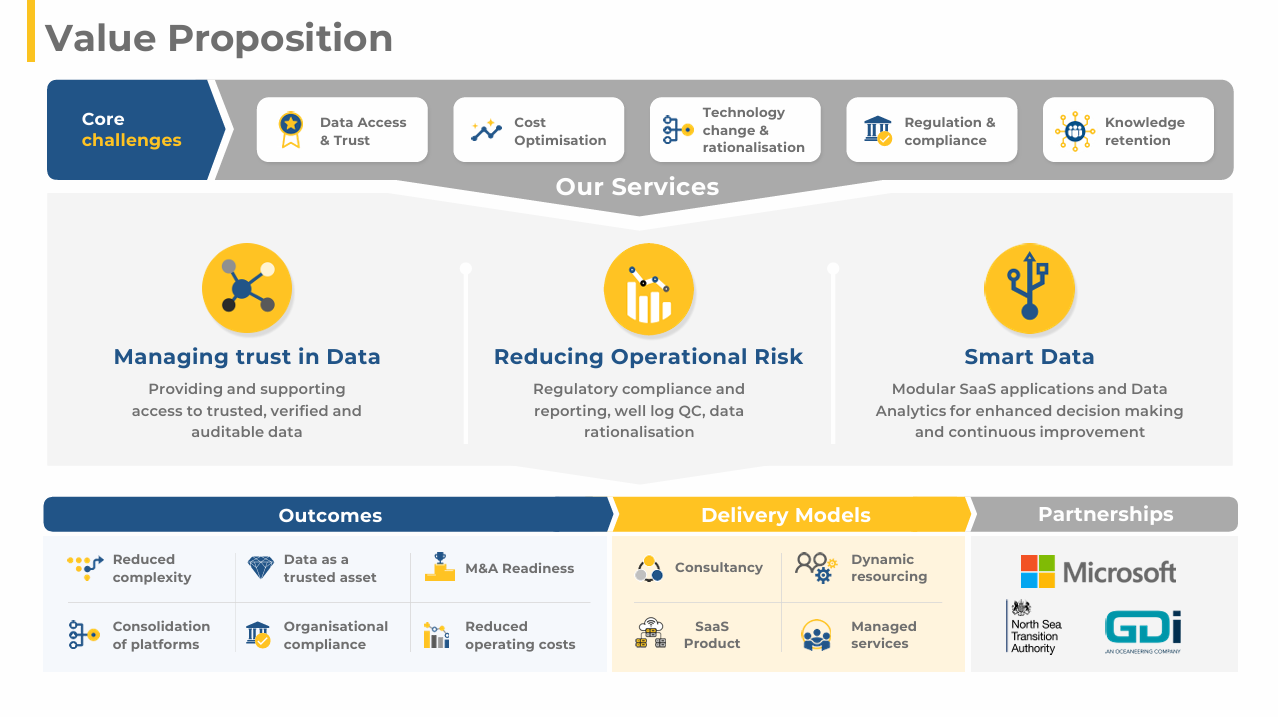 Value Proposition

Core challenges

Data Access & Trust

Cost Optimisation

Technology change & rationalisation

Regulation & compliance

Knowledge retention

Our Services

Managing trust in Data

Providing and supporting access to trusted, verified and auditable data

Reducing Operational Risk

Regulatory compliance and reporting, well log QC, data rationalisation

Smart Data

Modular SaaS applications and Data Analytics for enhanced decision making and continuous improvement

Outcomes

Reduced complexity

Data as a trusted asset

M&A Readiness

Consolidation of platforms

Organisational compliance

Reduced operating costs

Delivery Models

Consultancy

Dynamic resourcing

SaaS Product

Managed services

Partnerships

Microsoft

North Sea Transition Authority

GDi

AN OCEANEERING COMPANY